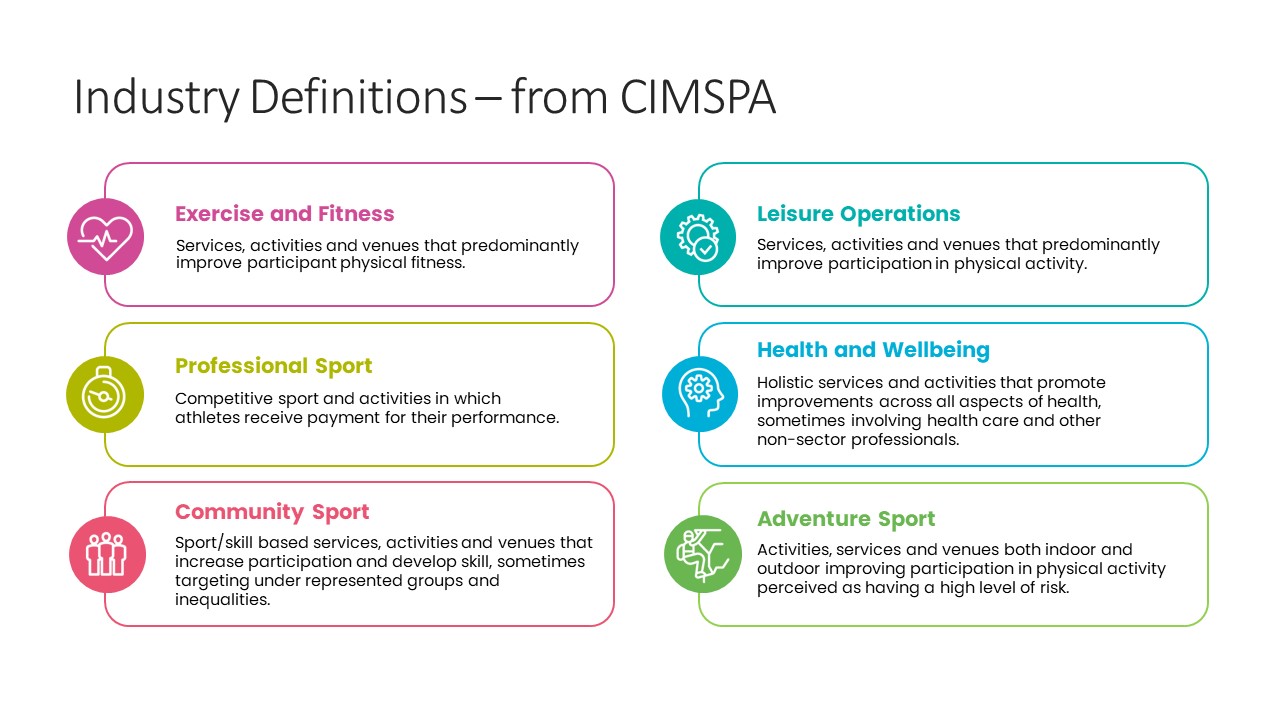 Industry Definitions – from CIMSPA

Exercise and Fitness

Services, activities and venues that predominantly improve participant physical fitness.

Professional Sport

Competitive sport and activities in which athletes receive payment for their performance.

Community Sport

Sport/skill based services, activities and venues that increase participation and develop skill, sometimes targeting under represented groups and inequalities.

Leisure Operations

Services, activities and venues that predominantly improve participation in physical activity.

Health and Wellbeing

Holistic services and activities that promote improvements across all aspects of health, sometimes involving health care and other non-sector professionals.

Adventure Sport

Activities, services and venues both indoor and outdoor improving participation in physical activity perceived as having a high level of risk.